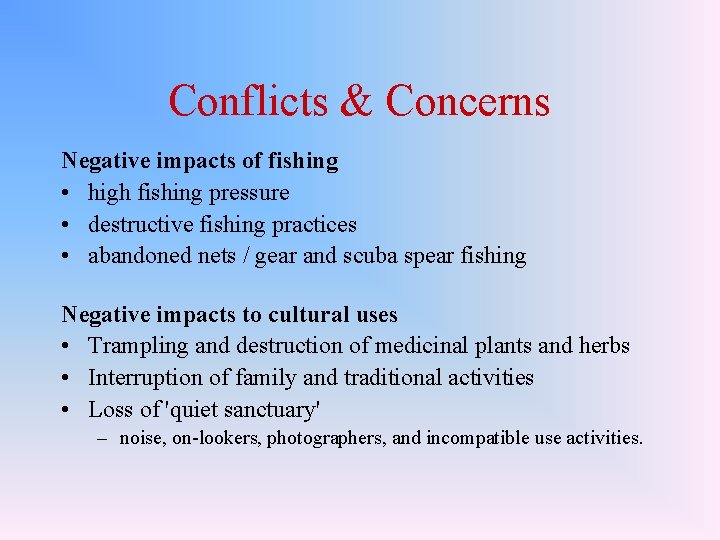 Conflicts & Concerns

Negative impacts of fishing
• high fishing pressure
• destructive fishing practices
• abandoned nets / gear and scuba spear fishing

Negative impacts to cultural uses
• Trampling and destruction of medicinal plants and herbs
• Interruption of family and traditional activities
• Loss of 'quiet sanctuary'
– noise, on-lookers, photographers, and incompatible use activities.